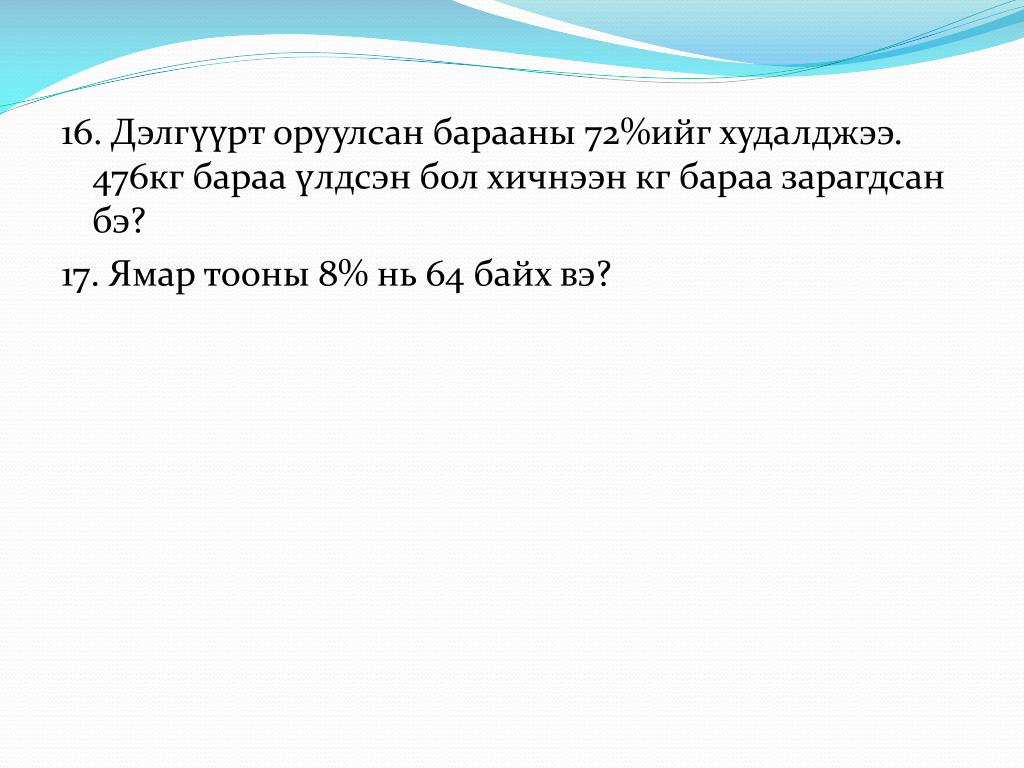 16. Дэлгүүрт оруулсан барааны 72%ийг худалджээ. 476кг бараа үлдсэн бол хичнээн кг бараа зарагдсан бэ?

17. Ямар тооны 8% нь 64 байх вэ?